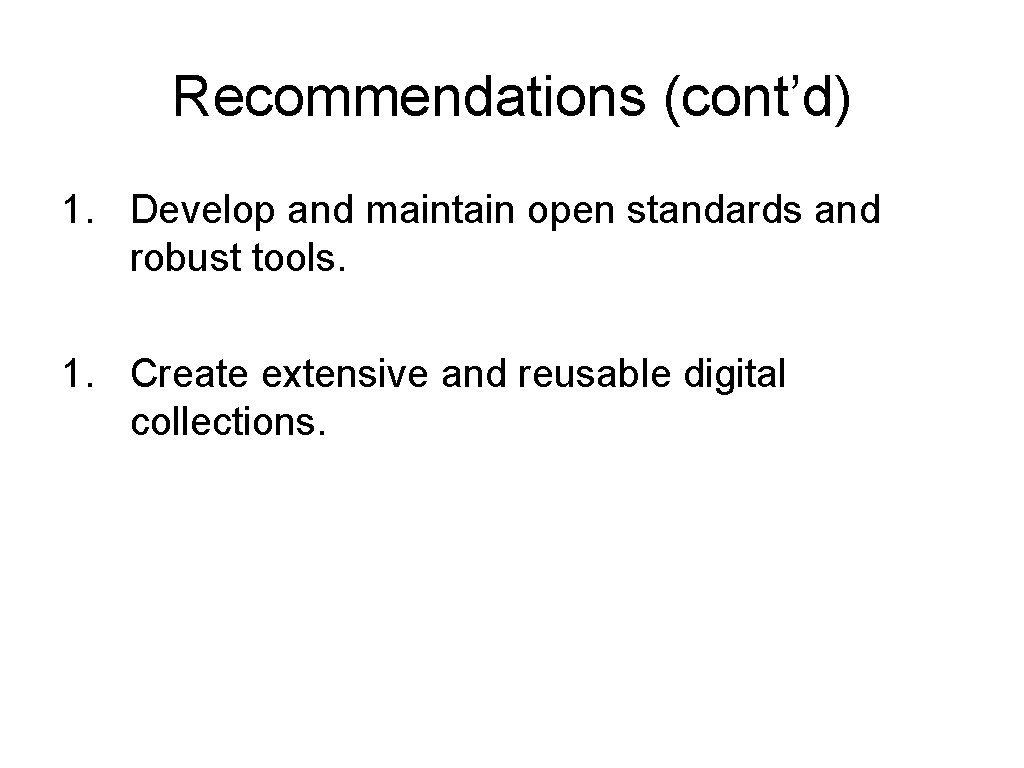 Recommendations (cont’d)

1. Develop and maintain open standards and robust tools.

1. Create extensive and reusable digital collections.